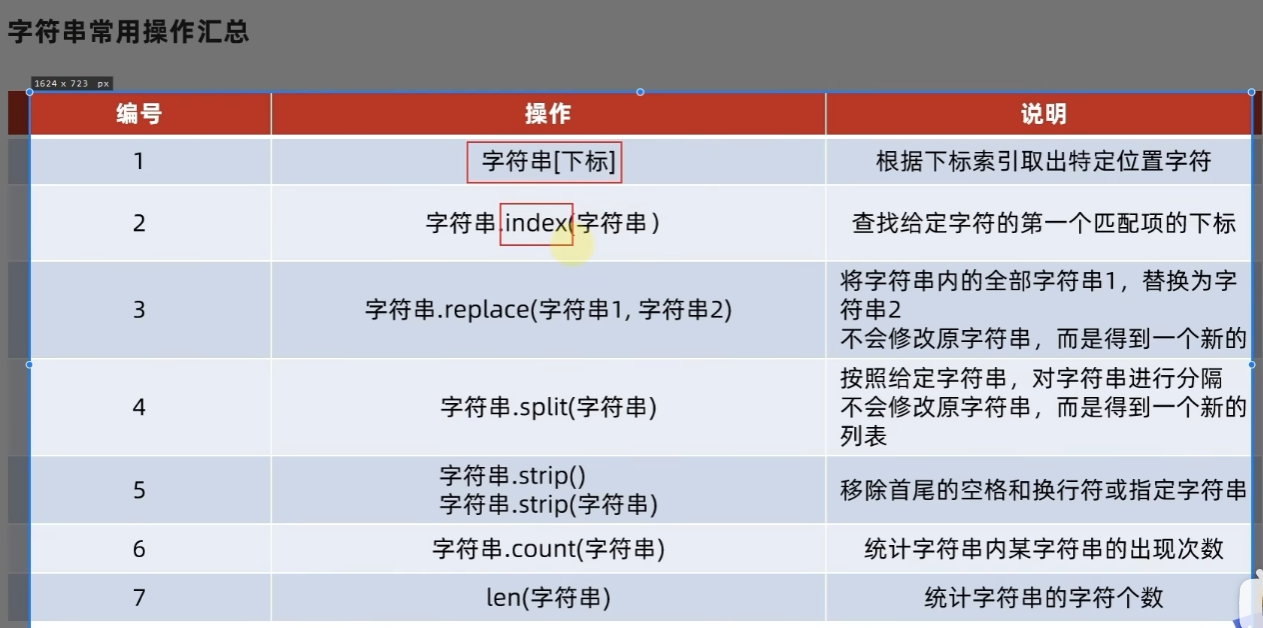 字符串常用操作汇总

1624 x 723 px

| 编号 | 操作 | 说明 |
|---|---|---|
| 1 | 字符串[下标] | 根据下标索引取出特定位置字符 |
| 2 | 字符串.index(字符串) | 查找给定字符的第一个匹配项的下标 |
| 3 | 字符串.replace(字符串1, 字符串2) | 将字符串内的全部字符串1，替换为字符串2 不会修改原字符串，而是得到一个新的 |
| 4 | 字符串.split(字符串) | 按照给定字符串，对字符串进行分隔 不会修改原字符串，而是得到一个新的列表 |
| 5 | 字符串.strip() 字符串.strip(字符串) | 移除首尾的空格和换行符或指定字符串 |
| 6 | 字符串.count(字符串) | 统计字符串内某字符串的出现次数 |
| 7 | len(字符串) | 统计字符串的字符个数 |